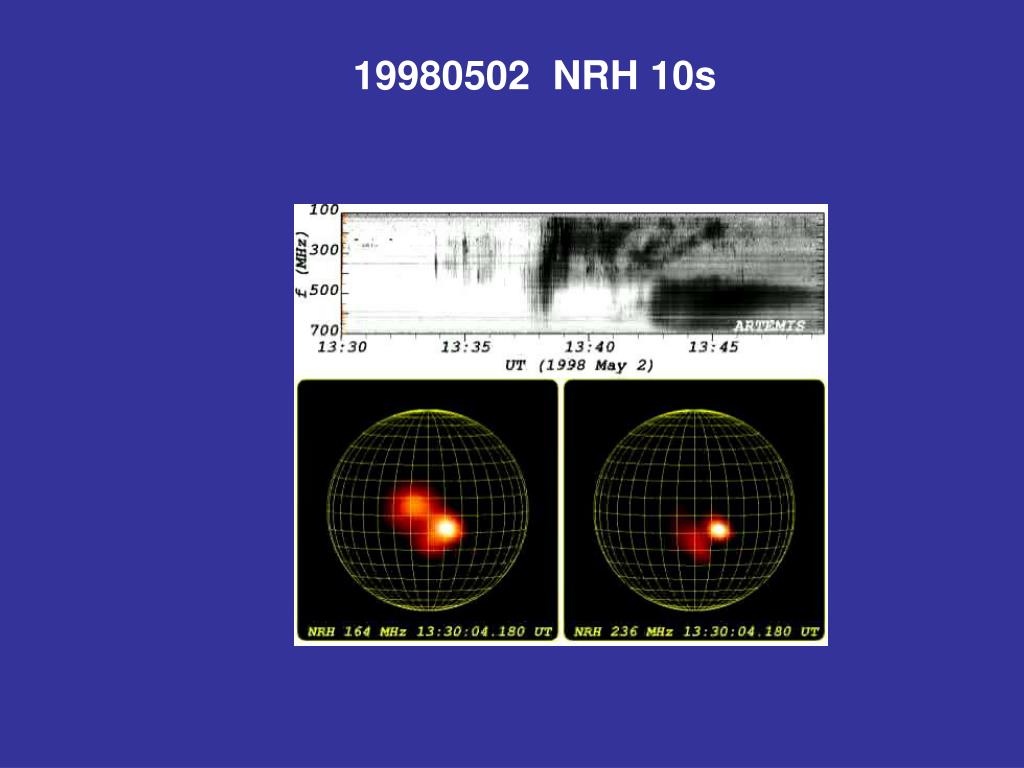 19980502 NRH 10s

100
300
500
700
f (MHz)
ARTEMIS
13:30 13:35 13:40 13:45
UT (1998 May 2)

NRH 164 MHz 13:30:04.180 UT

NRH 236 MHz 13:30:04.180 UT